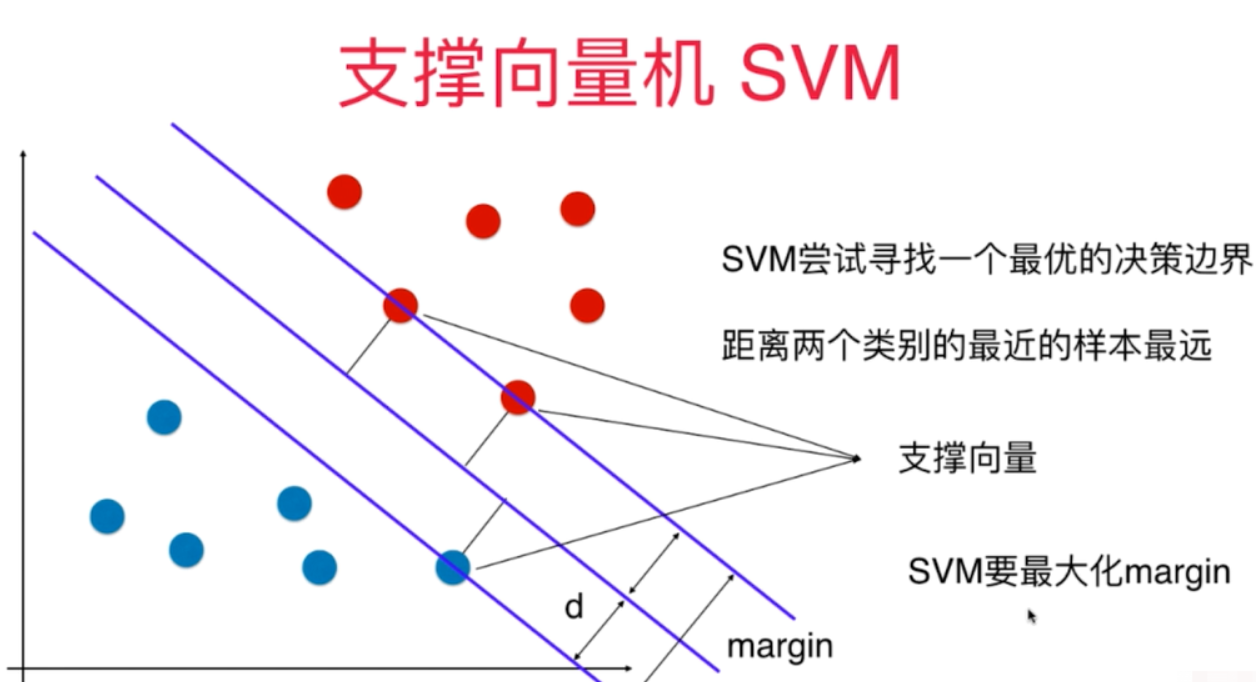 支撑向量机 SVM

SVM尝试寻找一个最优的决策边界

距离两个类别的最近的样本最远

支撑向量

SVM要最大化margin

d

margin